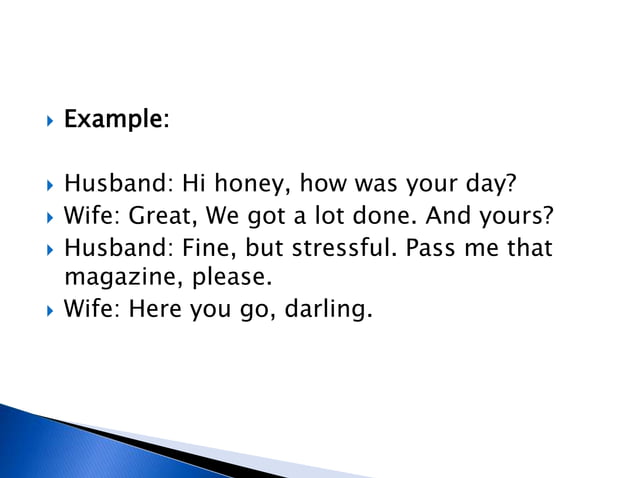 Example:

Husband: Hi honey, how was your day?
Wife: Great, We got a lot done. And yours?
Husband: Fine, but stressful. Pass me that magazine, please.
Wife: Here you go, darling.